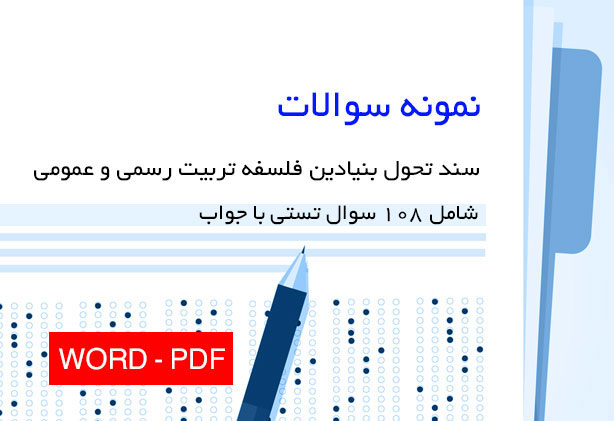 نمونه سوالات

سند تحول بنیادین فلسفه تربیت رسمی و عمومی

شامل ۱۰۸ سوال تستی با جواب

WORD - PDF